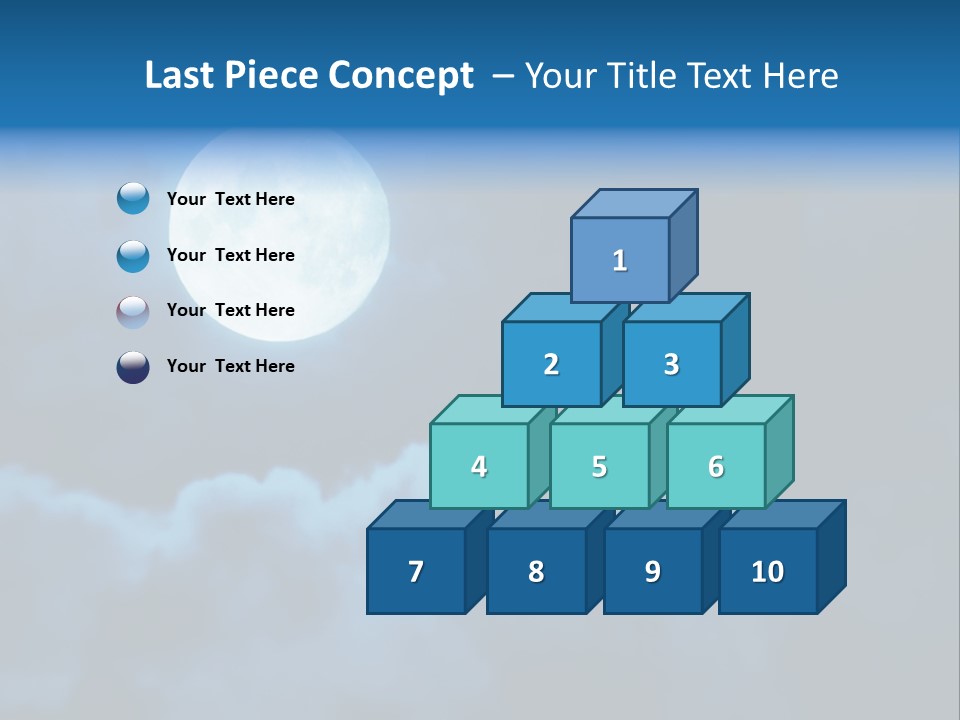 Last Piece Concept – Your Title Text Here

Your Text Here

Your Text Here

Your Text Here

Your Text Here

1

2 3

4 5 6

7 8 9 10